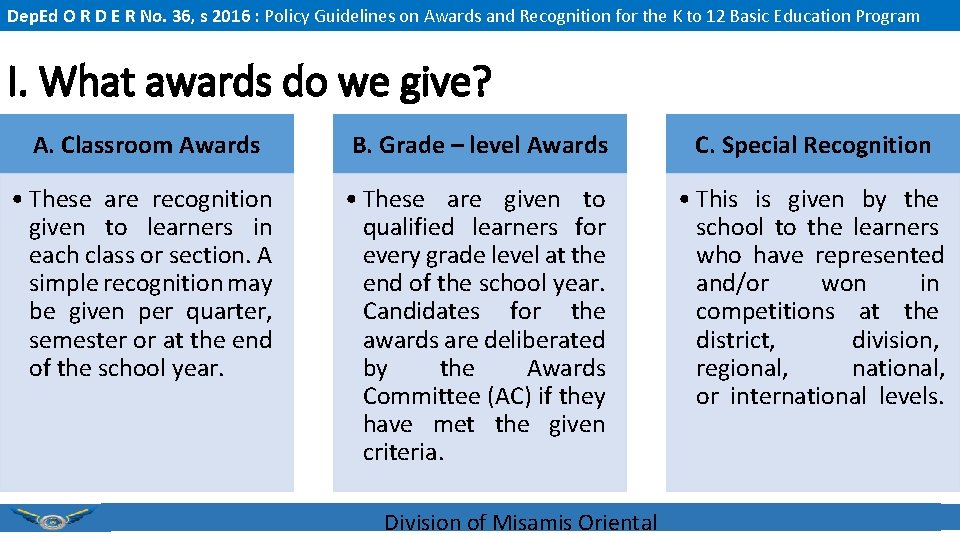 DepEd O R D E R No. 36, s 2016 : Policy Guidelines on Awards and Recognition for the K to 12 Basic Education Program

I. What awards do we give?

A. Classroom Awards

• These are recognition given to learners in each class or section. A simple recognition may be given per quarter, semester or at the end of the school year.

B. Grade – level Awards

• These are given to qualified learners for every grade level at the end of the school year. Candidates for the awards are deliberated by the Awards Committee (AC) if they have met the given criteria.

C. Special Recognition

• This is given by the school to the learners who have represented and/or won in competitions at the district, division, regional, national, or international levels.

Division of Misamis Oriental